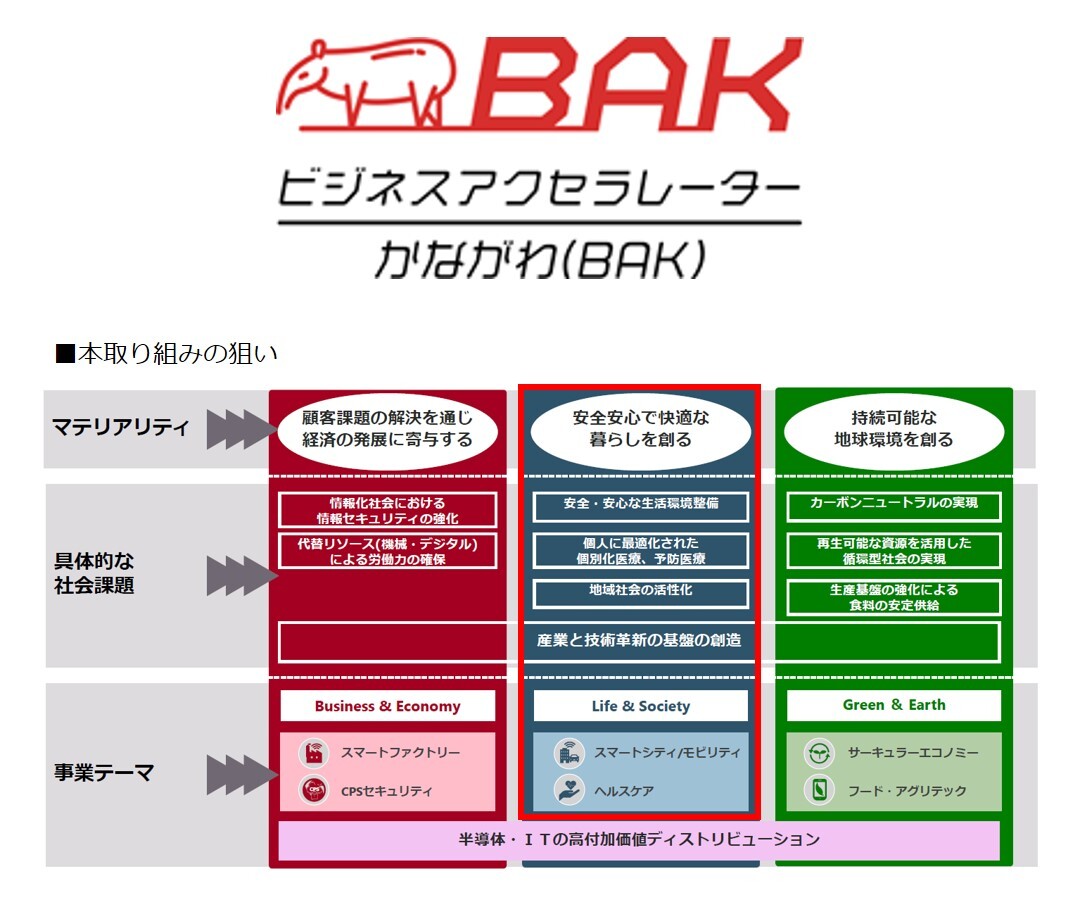 BAK

ビジネスアクセラレーター
かながわ(BAK)

■本取り組みの狙い

マテリアリティ

顧客課題の解決を通じ経済の発展に寄与する

安全安心で快適な暮らしを創る

持続可能な地球環境を創る

具体的な社会課題

情報化社会における情報セキュリティの強化

代替リソース(機械・デジタル)による労働力の確保

安全・安心な生活環境整備

個人に最適化された個別化医療、予防医療

地域社会の活性化

カーボンニュートラルの実現

再生可能な資源を活用した循環型社会の実現

生産基盤の強化による食料の安定供給

産業と技術革新の基盤の創造

事業テーマ

Business & Economy

スマートファクトリー

CPSセキュリティ

Life & Society

スマートシティ/モビリティ

ヘルスケア

Green & Earth

サーキュラーエコノミー

フード・アグリテック

半導体・ＩＴの高付加価値ディストリビューション